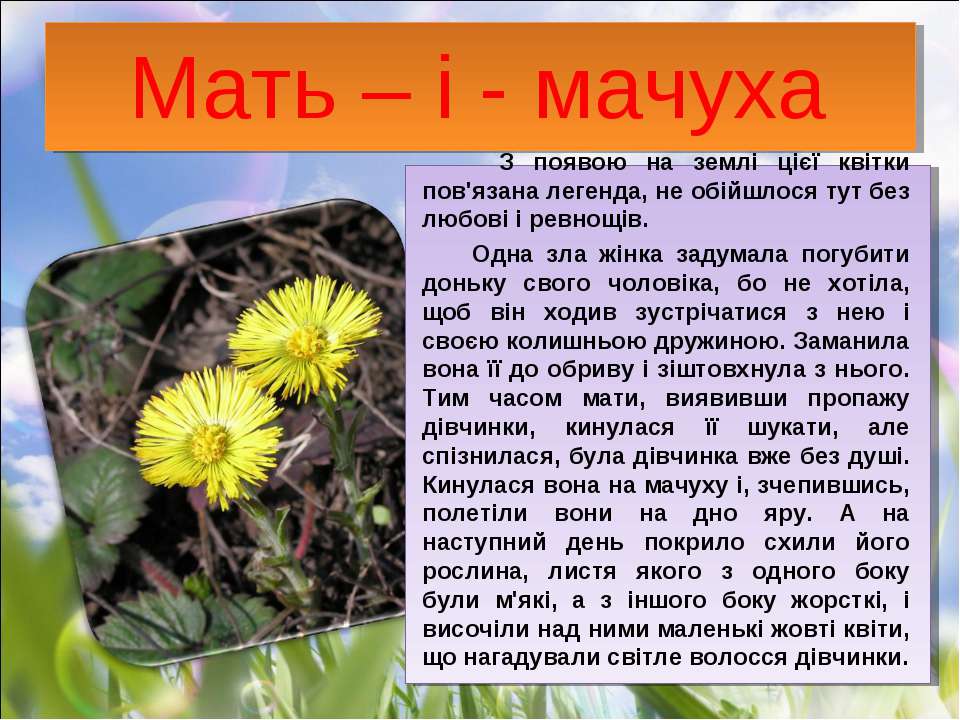 Мать – і - мачуха

З появою на землі цієї квітки пов'язана легенда, не обійшлося тут без любові і ревнощів.

Одна зла жінка задумала погубити доньку свого чоловіка, бо не хотіла, щоб він ходив зустрічатися з нею і своєю колишньою дружиною. Заманила вона її до обриву і зіштовхнула з нього. Тим часом мати, виявивши пропажу дівчинки, кинулася її шукати, але спізнилася, була дівчинка вже без душі. Кинулася вона на мачуху і, зчепившись, полетіли вони на дно яру. А на наступний день покрило схили його рослина, листя якого з одного боку були м'які, а з іншого боку жорсткі, і височіли над ними маленькі жовті квіти, що нагадували світле волосся дівчинки.